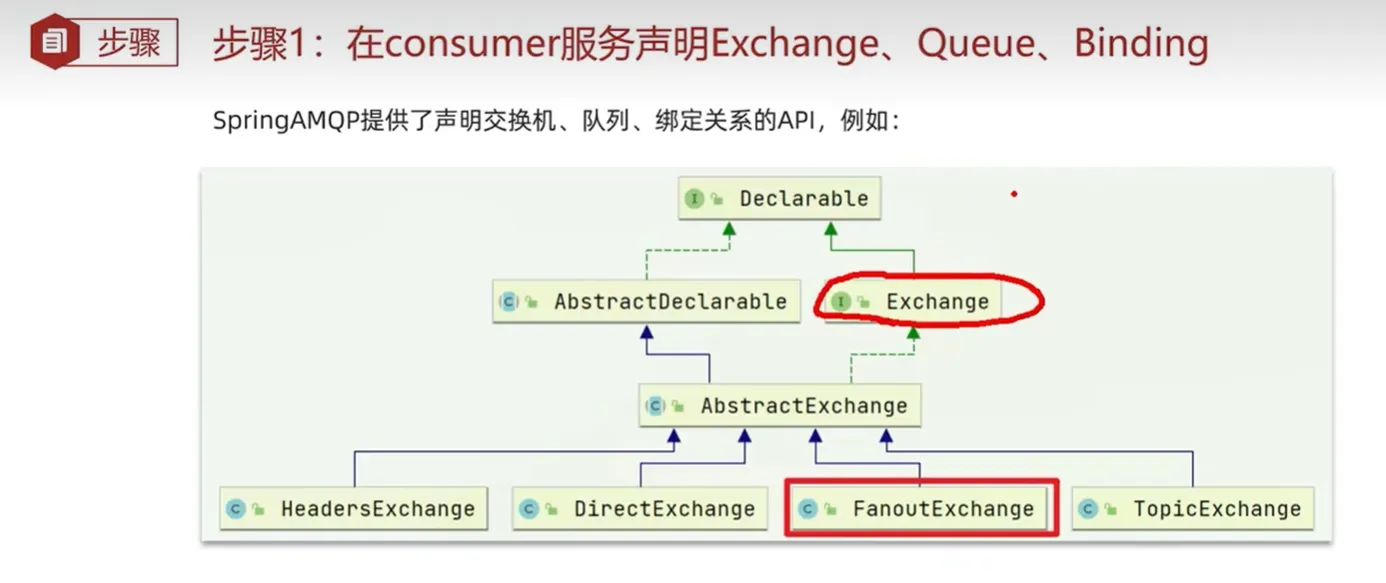 步骤

步骤1：在consumer服务声明Exchange、Queue、Binding

SpringAMQP提供了声明交换机、队列、绑定关系的API，例如：

I Declarable

C AbstractDeclarable

I Exchange

C AbstractExchange

C HeadersExchange

C DirectExchange

C FanoutExchange

C TopicExchange